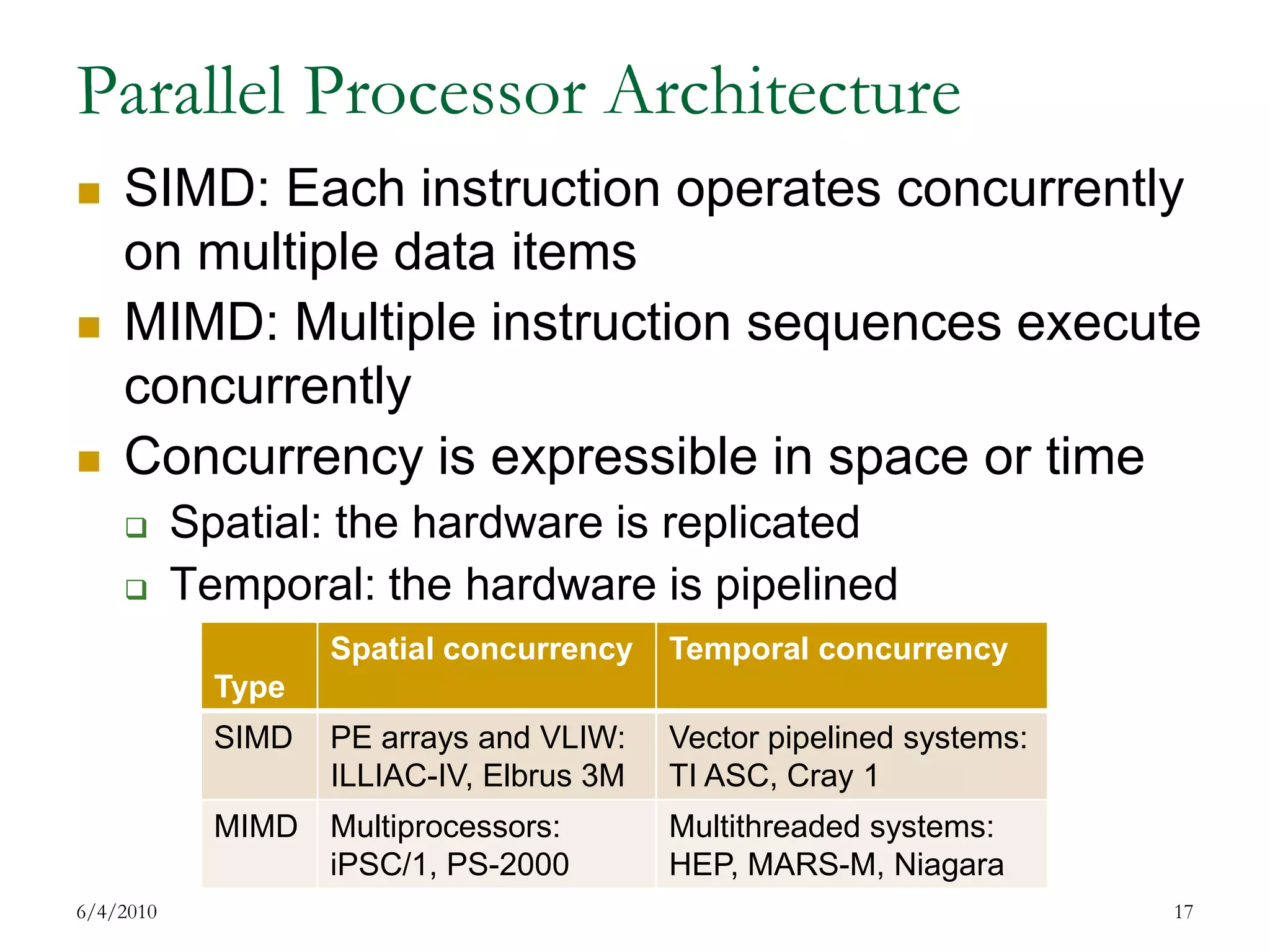 Parallel Processor Architecture

SIMD: Each instruction operates concurrently on multiple data items

MIMD: Multiple instruction sequences execute concurrently

Concurrency is expressible in space or time

Spatial: the hardware is replicated

Temporal: the hardware is pipelined

| Type | Spatial concurrency | Temporal concurrency |
|---|---|---|
| SIMD | PE arrays and VLIW: ILLIAC-IV, Elbrus 3M | Vector pipelined systems: TI ASC, Cray 1 |
| MIMD | Multiprocessors: iPSC/1, PS-2000 | Multithreaded systems: HEP, MARS-M, Niagara |

6/4/2010

17